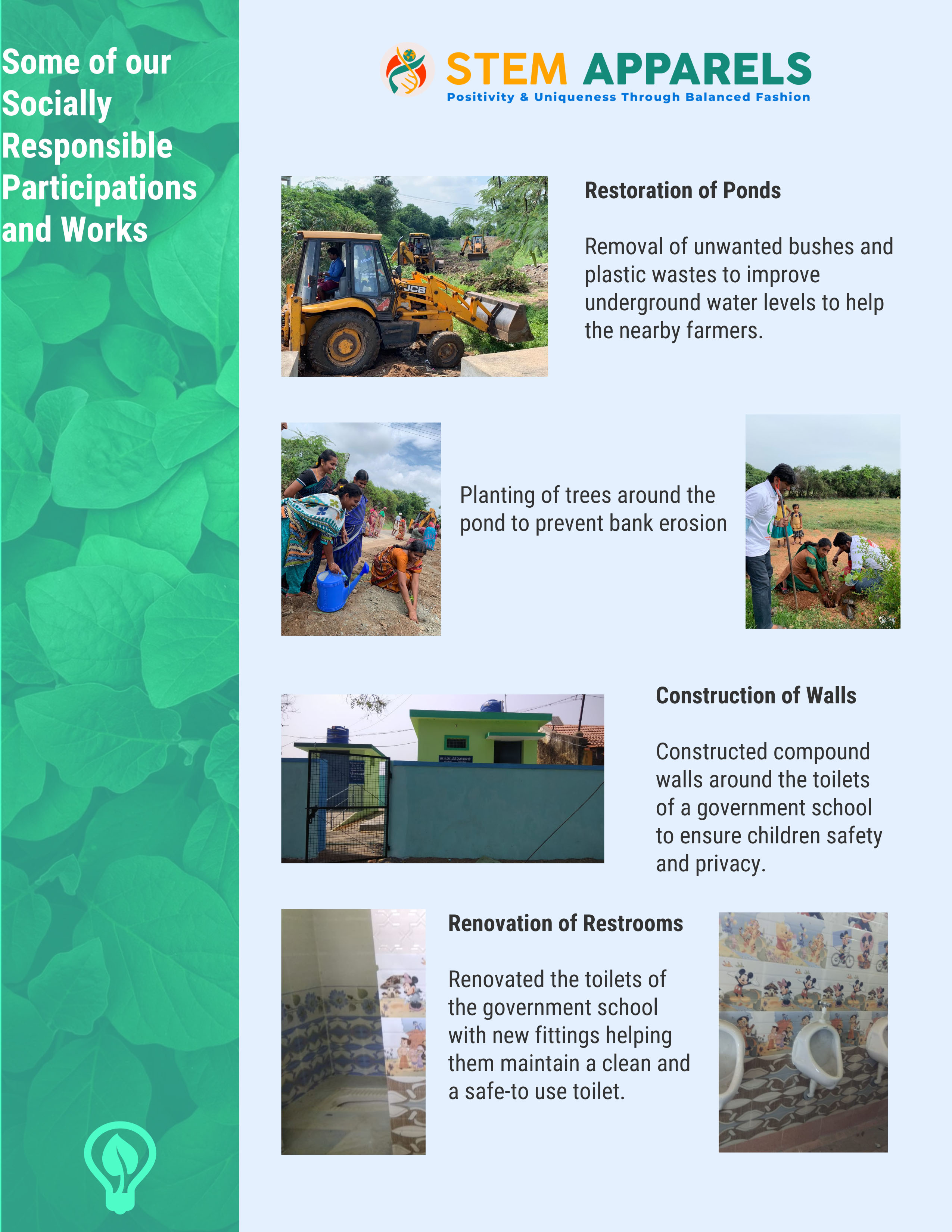 Some of our Socially Responsible Participations and Works

STEM APPARELS
Positivity & Uniqueness Through Balanced Fashion

JCB

Restoration of Ponds

Removal of unwanted bushes and plastic wastes to improve underground water levels to help the nearby farmers.

Planting of trees around the pond to prevent bank erosion

Construction of Walls

Constructed compound walls around the toilets of a government school to ensure children safety and privacy.

Renovation of Restrooms

Renovated the toilets of the government school with new fittings helping them maintain a clean and a safe-to use toilet.